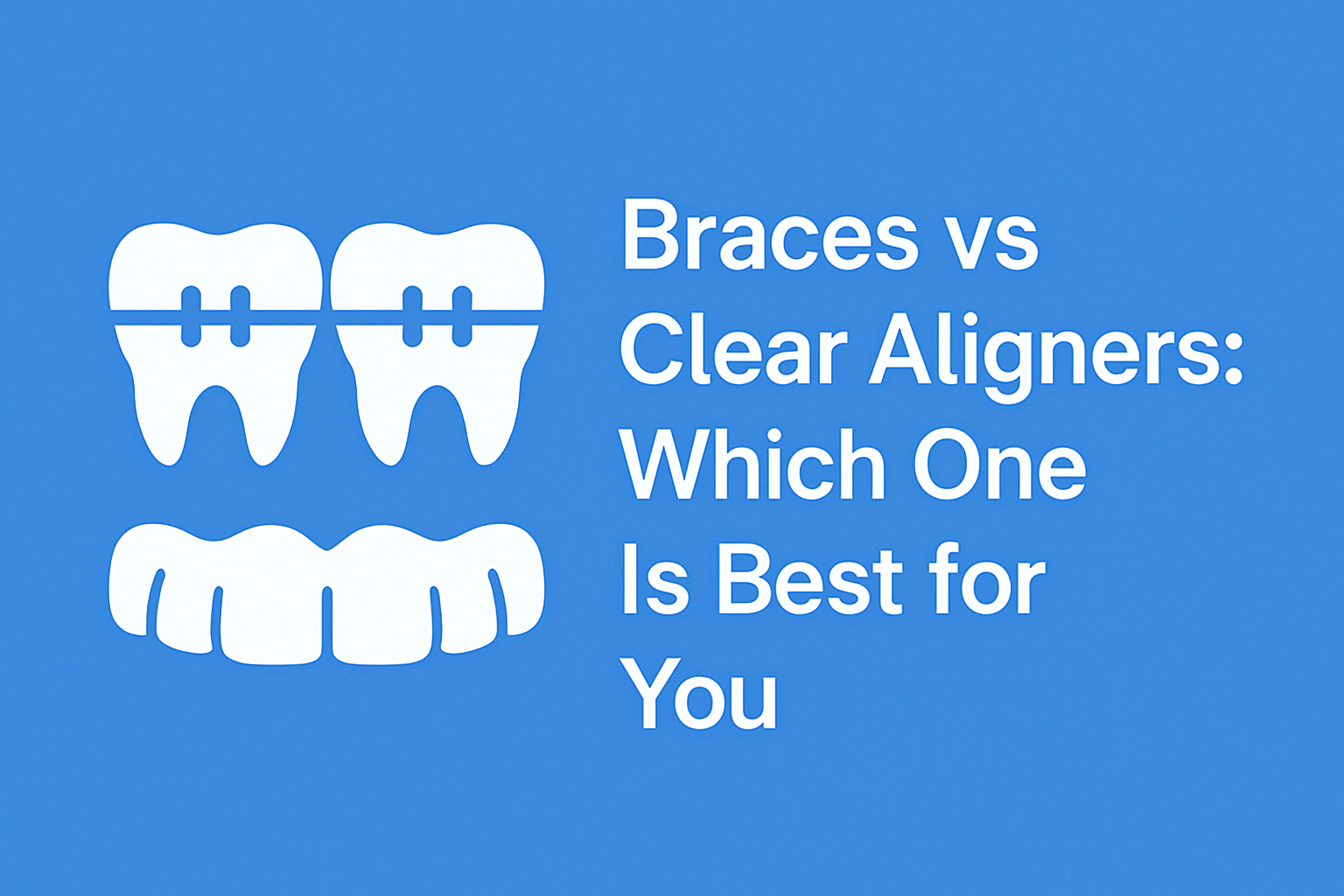 Braces vs Clear Aligners: Which One Is Best for You